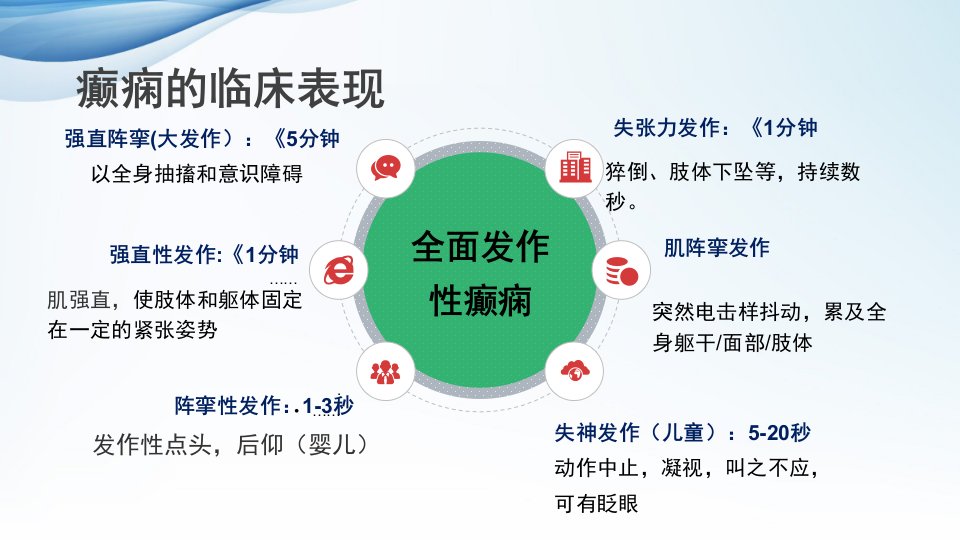 癫痫的临床表现

强直阵挛(大发作）：《5分钟
以全身抽搐和意识障碍

强直性发作:《1分钟
……
肌强直，使肢体和躯体固定在一定的紧张姿势

阵挛性发作：1-3秒
发作性点头，后仰（婴儿）

全面发作性癫痫

失张力发作：《1分钟
猝倒、肢体下坠等，持续数秒。

肌阵挛发作
突然电击样抖动，累及全身躯干/面部/肢体

失神发作（儿童）：5-20秒
动作中止，凝视，叫之不应，可有眨眼